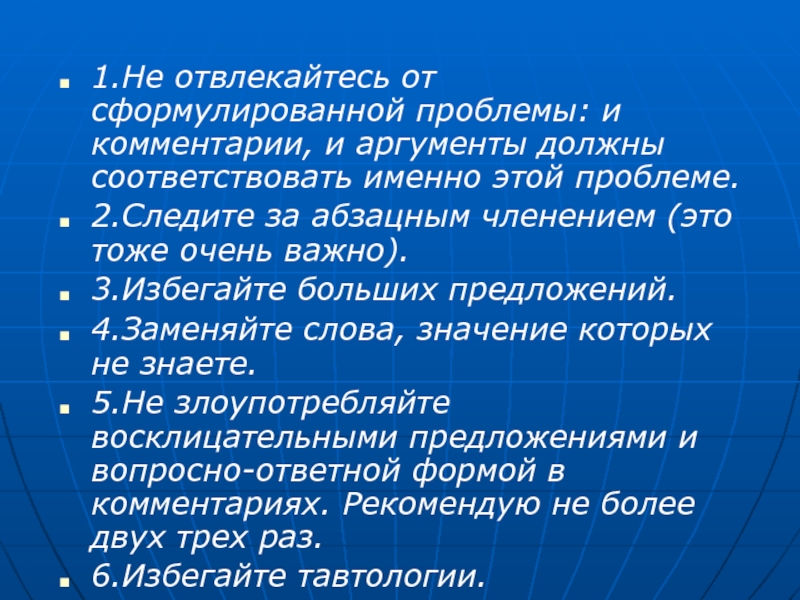 1.Не отвлекайтесь от сформулированной проблемы: и комментарии, и аргументы должны соответствовать именно этой проблеме.

2.Следите за абзацным членением (это тоже очень важно).

3.Избегайте больших предложений.

4.Заменяйте слова, значение которых не знаете.

5.Не злоупотребляйте восклицательными предложениями и вопросно-ответной формой в комментариях. Рекомендую не более двух трех раз.

6.Избегайте тавтологии.